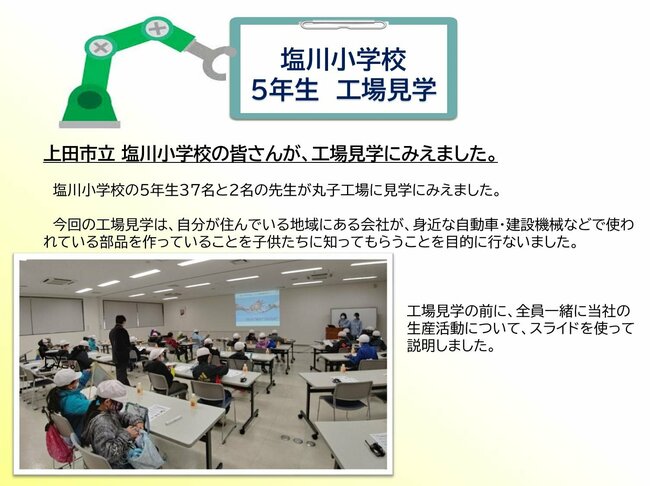 塩川小学校
5年生　工場見学

上田市立 塩川小学校の皆さんが、工場見学にみえました。

塩川小学校の5年生37名と2名の先生が丸子工場に見学にみえました。

今回の工場見学は、自分が住んでいる地域にある会社が、身近な自動車・建設機械などで使われている部品を作っていることを子供たちに知ってもらうことを目的に行ないました。

工場見学の前に、全員一緒に当社の生産活動について、スライドを使って説明しました。